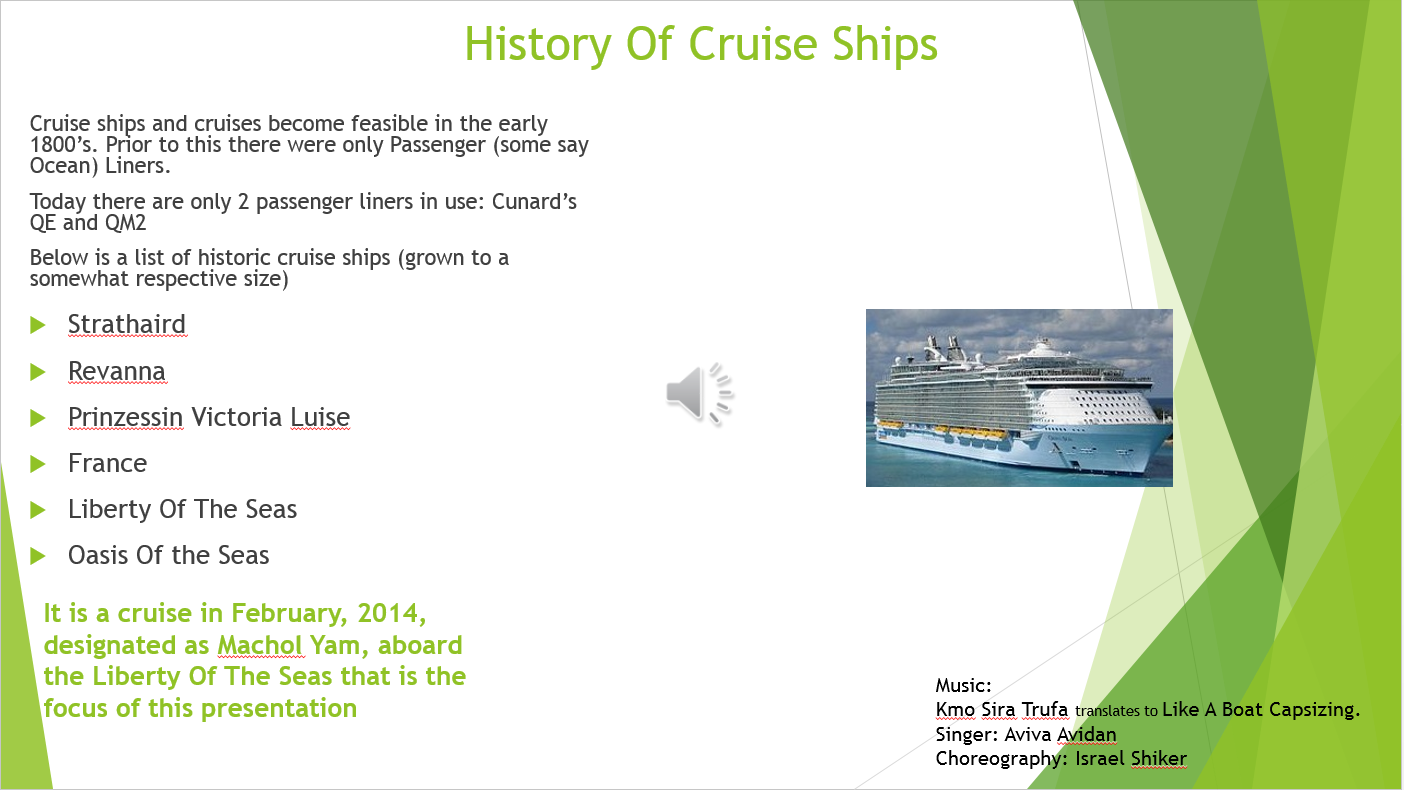 History Of Cruise Ships

Cruise ships and cruises become feasible in the early 1800's. Prior to this there were only Passenger (some say Ocean) Liners.

Today there are only 2 passenger liners in use: Cunard's QE and QM2

Below is a list of historic cruise ships (grown to a somewhat respective size)

Strathaird

Revanna

Prinzessin Victoria Luise

France

Liberty Of The Seas

Oasis Of the Seas

It is a cruise in February, 2014, designated as Machol Yam, aboard the Liberty Of The Seas that is the focus of this presentation

Music:
Kmo Sira Trufa translates to Like A Boat Capsizing.
Singer: Aviva Avidan
Choreography: Israel Shiker